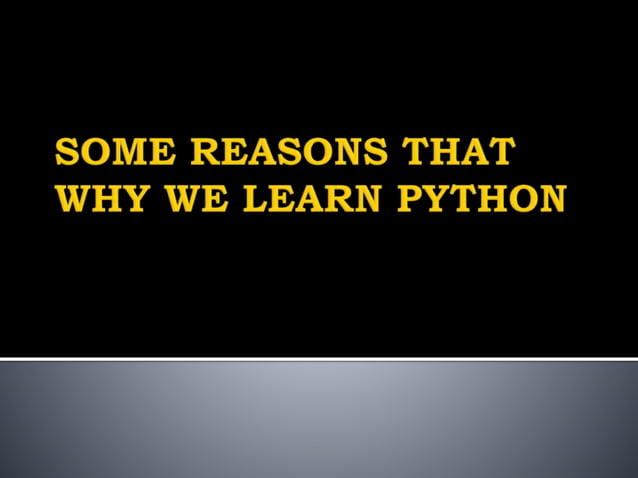 SOME REASONS THAT WHY WE LEARN PYTHON